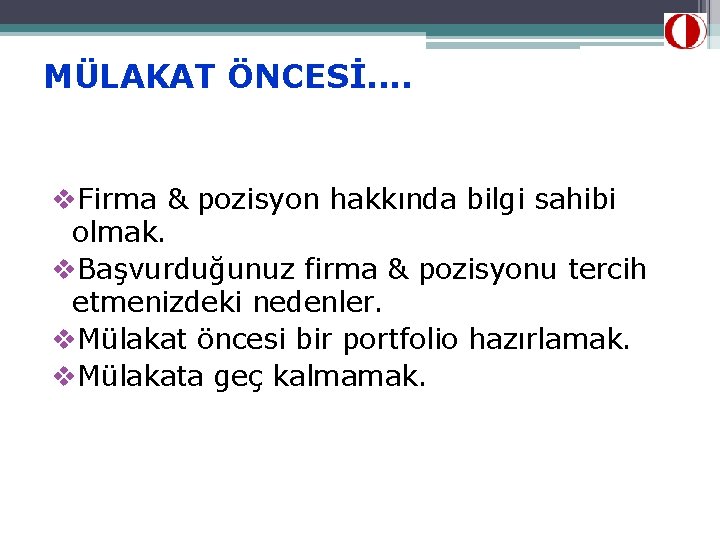 MÜLAKAT ÖNCESİ….

❖Firma & pozisyon hakkında bilgi sahibi olmak.
❖Başvurduğunuz firma & pozisyonu tercih etmenizdeki nedenler.
❖Mülakat öncesi bir portfolio hazırlamak.
❖Mülakata geç kalmamak.